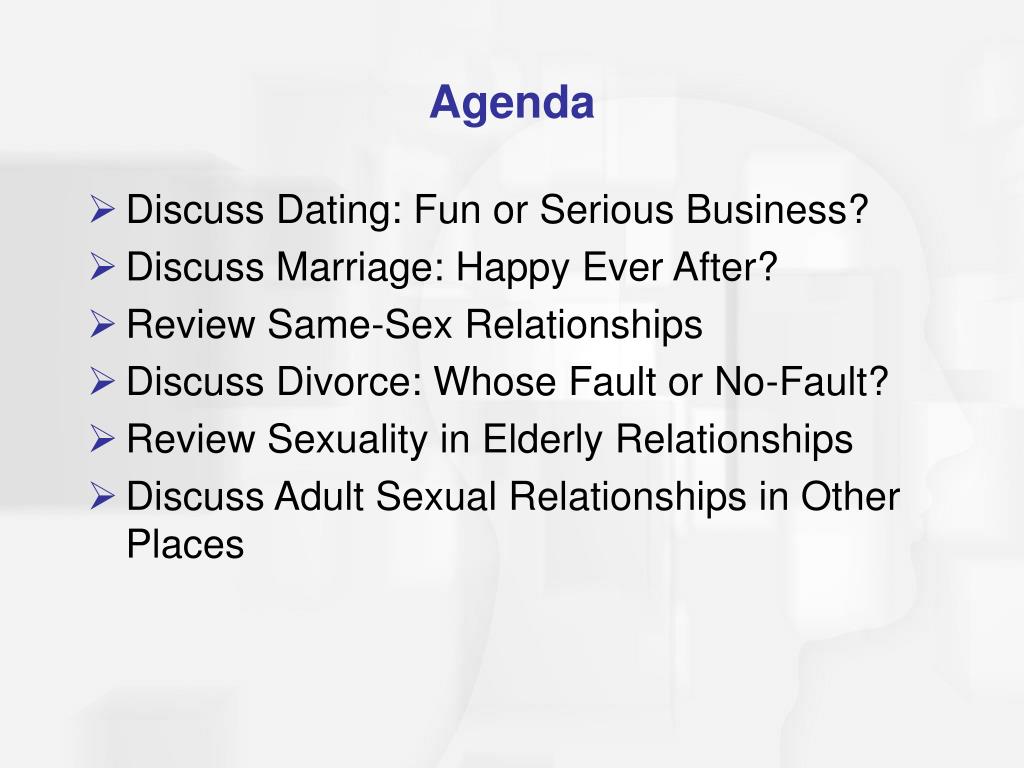 Agenda

➢ Discuss Dating: Fun or Serious Business?
➢ Discuss Marriage: Happy Ever After?
➢ Review Same-Sex Relationships
➢ Discuss Divorce: Whose Fault or No-Fault?
➢ Review Sexuality in Elderly Relationships
➢ Discuss Adult Sexual Relationships in Other Places